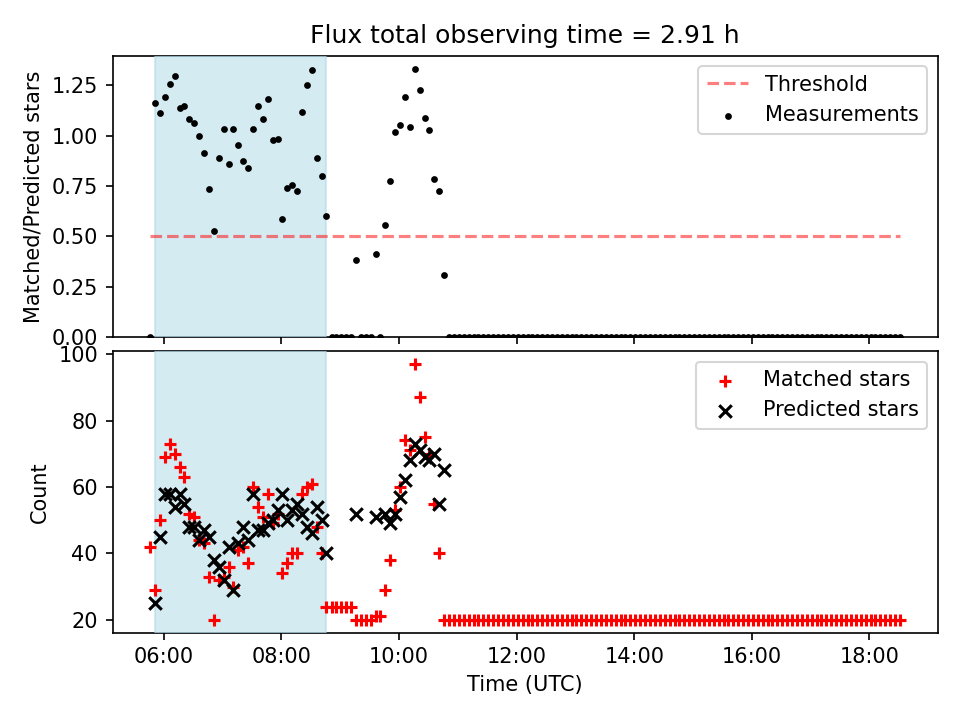 Flux total observing time = 2.91 h

Matched/Predicted stars

1.25
1.00
0.75
0.50
0.25
0.00

Threshold
Measurements

Count

100
80
60
40
20

Matched stars
Predicted stars

06:00
08:00
10:00
12:00
14:00
16:00
18:00

Time (UTC)